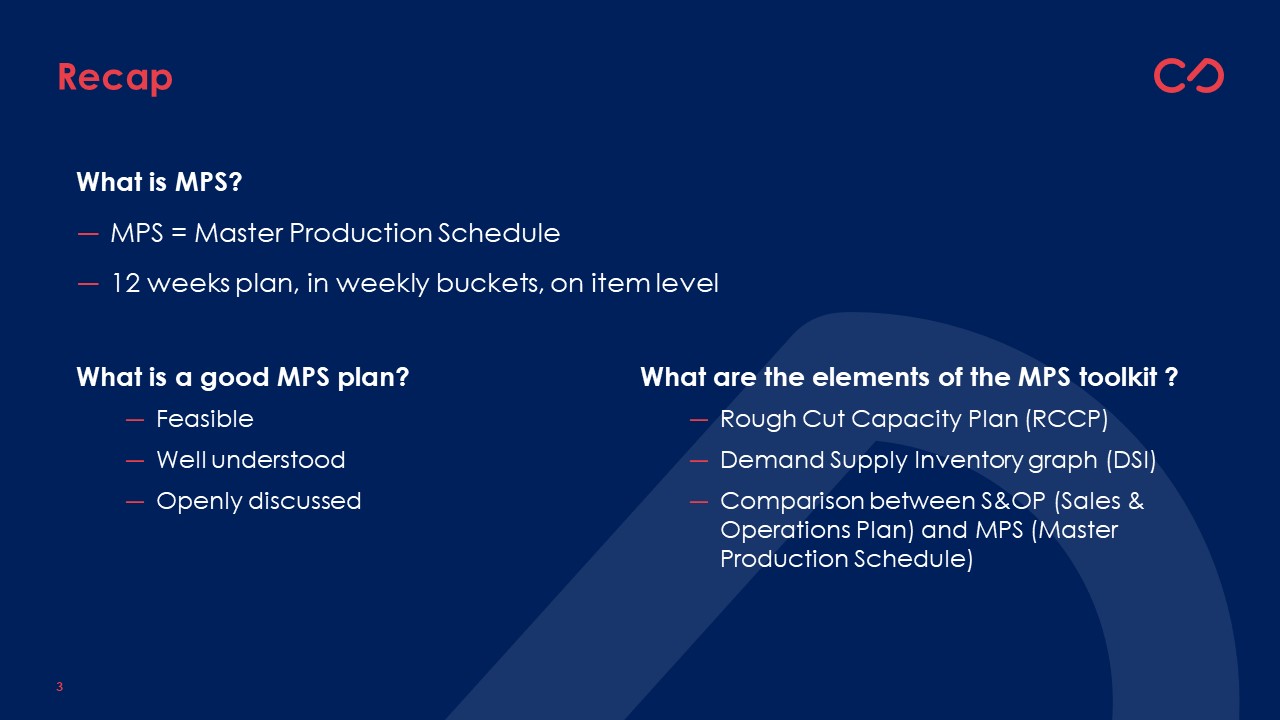 Recap

What is MPS?

— MPS = Master Production Schedule

— 12 weeks plan, in weekly buckets, on item level

What is a good MPS plan?

— Feasible

— Well understood

— Openly discussed

What are the elements of the MPS toolkit ?

— Rough Cut Capacity Plan (RCCP)

— Demand Supply Inventory graph (DSI)

— Comparison between S&OP (Sales & Operations Plan) and MPS (Master Production Schedule)

3